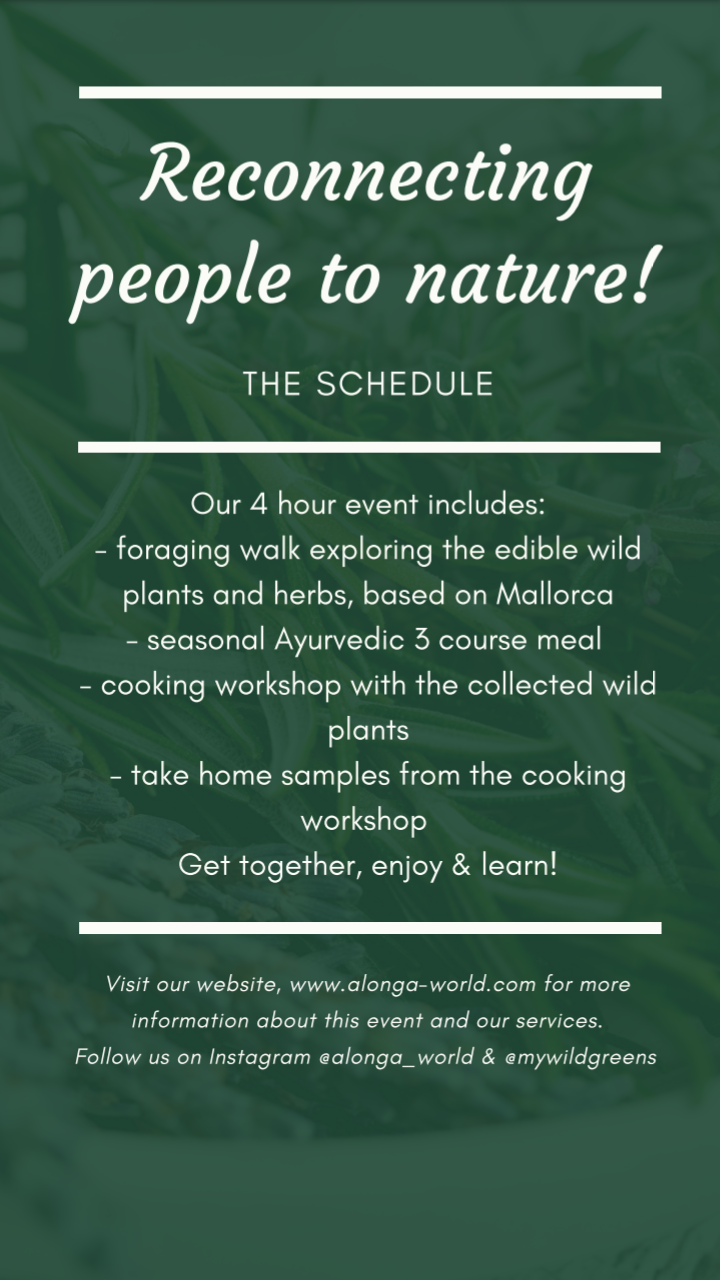 Reconnecting people to nature!

THE SCHEDULE

Our 4 hour event includes:
- foraging walk exploring the edible wild plants and herbs, based on Mallorca
- seasonal Ayurvedic 3 course meal
- cooking workshop with the collected wild plants
- take home samples from the cooking workshop
Get together, enjoy & learn!

Visit our website, www.alonga-world.com for more information about this event and our services.
Follow us on Instagram @alonga_world & @mywildgreens